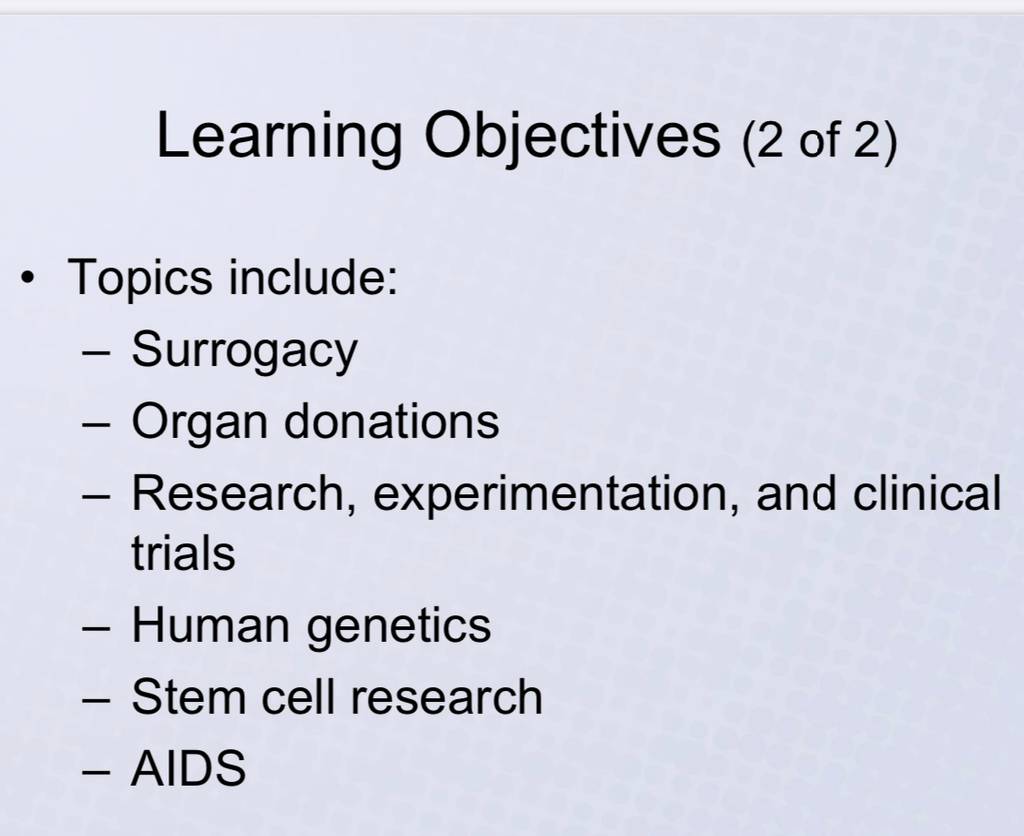 Learning Objectives (2 of 2)

• Topics include:
– Surrogacy
– Organ donations
– Research, experimentation, and clinical trials
– Human genetics
– Stem cell research
– AIDS